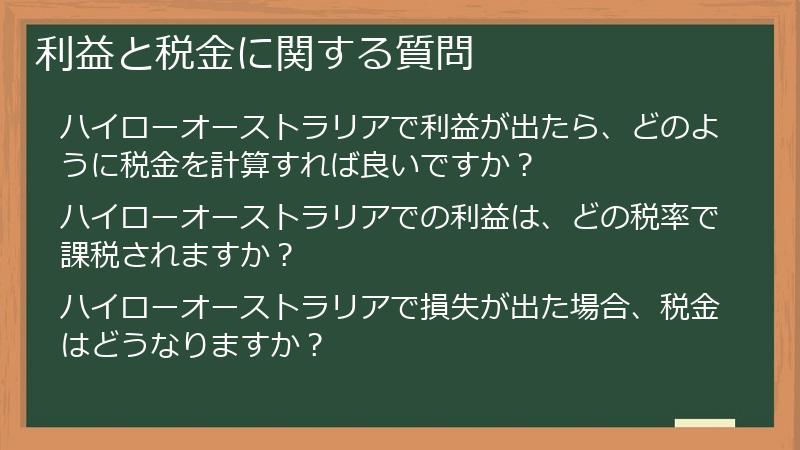 利益と税金に関する質問

ハイローオーストラリアで利益が出たら、どのように税金を計算すれば良いですか？

ハイローオーストラリアでの利益は、どの税率で課税されますか？

ハイローオーストラリアで損失が出た場合、税金はどうなりますか？